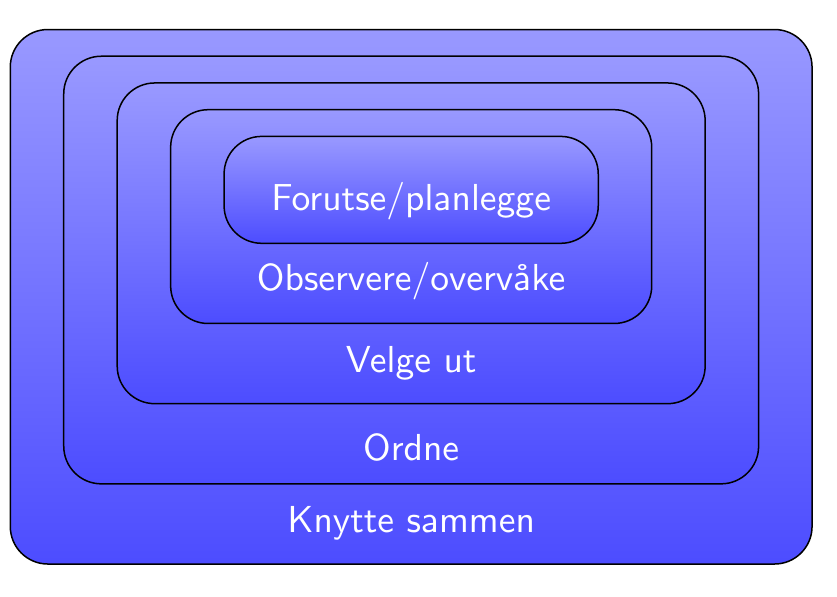 Forutse/planlegge

Observere/overvåke

Velge ut

Ordne

Knytte sammen